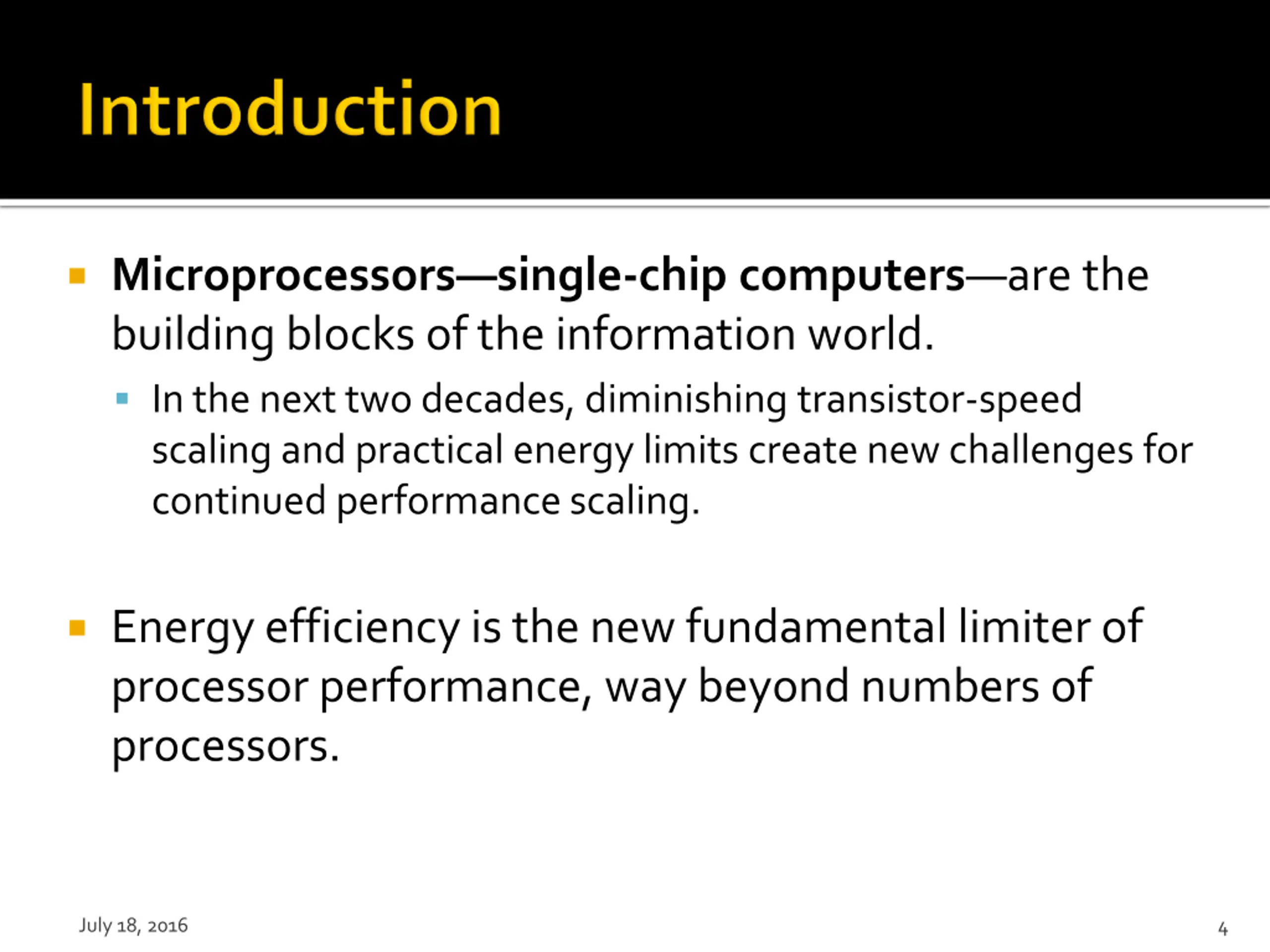 Introduction

Microprocessors—single-chip computers—are the building blocks of the information world.

In the next two decades, diminishing transistor-speed scaling and practical energy limits create new challenges for continued performance scaling.

Energy efficiency is the new fundamental limiter of processor performance, way beyond numbers of processors.

July 18, 2016

4